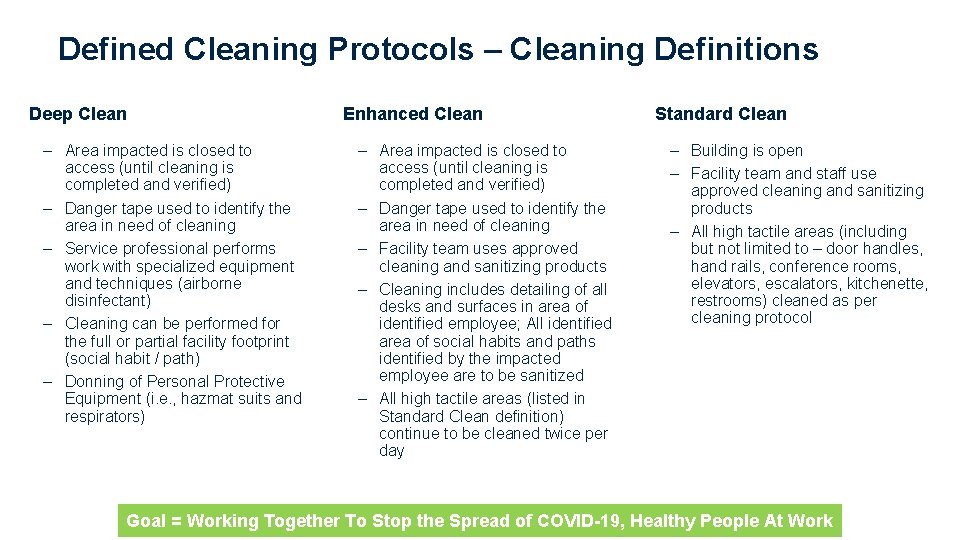 Defined Cleaning Protocols – Cleaning Definitions

Deep Clean

– Area impacted is closed to access (until cleaning is completed and verified)
– Danger tape used to identify the area in need of cleaning
– Service professional performs work with specialized equipment and techniques (airborne disinfectant)
– Cleaning can be performed for the full or partial facility footprint (social habit / path)
– Donning of Personal Protective Equipment (i.e., hazmat suits and respirators)

Enhanced Clean

– Area impacted is closed to access (until cleaning is completed and verified)
– Danger tape used to identify the area in need of cleaning
– Facility team uses approved cleaning and sanitizing products
– Cleaning includes detailing of all desks and surfaces in area of identified employee; All identified area of social habits and paths identified by the impacted employee are to be sanitized
– All high tactile areas (listed in Standard Clean definition) continue to be cleaned twice per day

Standard Clean

– Building is open
– Facility team and staff use approved cleaning and sanitizing products
– All high tactile areas (including but not limited to – door handles, hand rails, conference rooms, elevators, escalators, kitchenette, restrooms) cleaned as per cleaning protocol

Goal = Working Together To Stop the Spread of COVID-19, Healthy People At Work